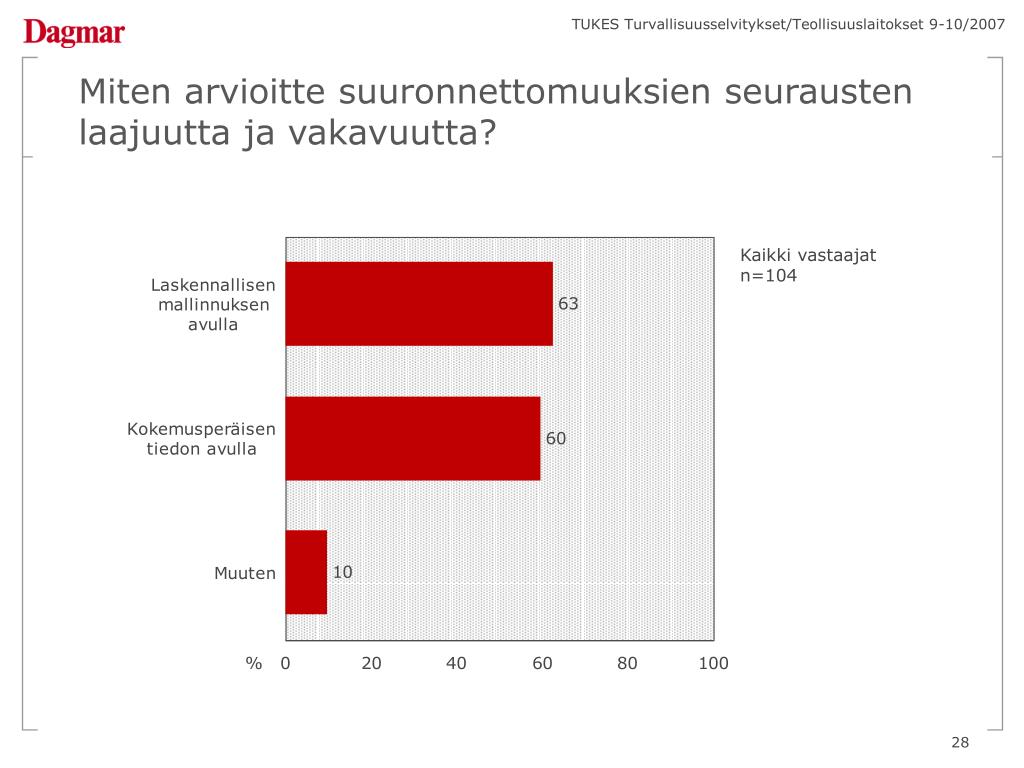 Dagmar

TUKES Turvallisuusselvitykset/Teollisuuslaitokset 9-10/2007

Miten arvioitte suuronnettomuuksien seurausten laajuutta ja vakavuutta?

Kaikki vastaajat
n=104

Laskennallisen mallinnuksen avulla 63

Kokemusperäisen tiedon avulla 60

Muuten 10

% 0 20 40 60 80 100

28